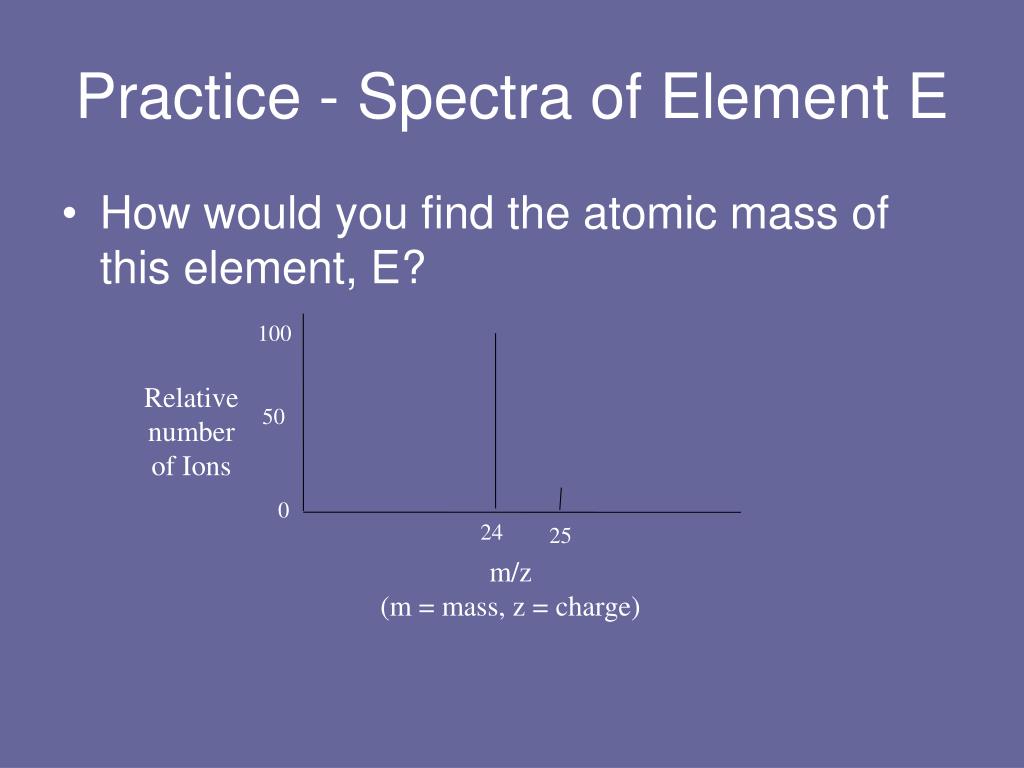 Practice - Spectra of Element E

• How would you find the atomic mass of this element, E?

100

Relative number of Ions

50

0

24

25

m/z
(m = mass, z = charge)